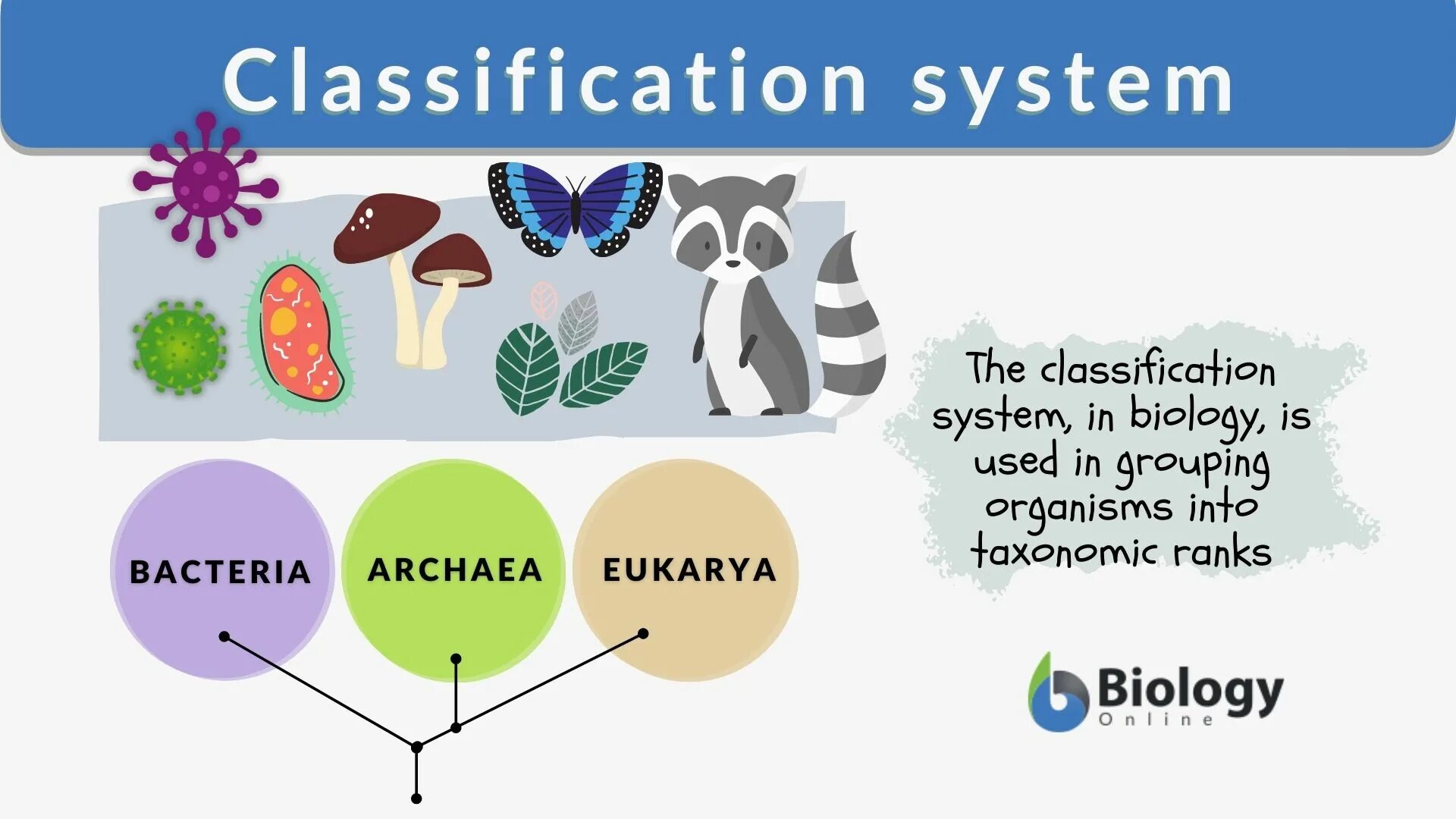 Classification system

BACTERIA

ARCHAEA

EUKARYA

The classification system, in biology, is used in grouping organisms into taxonomic ranks

Biology
Online